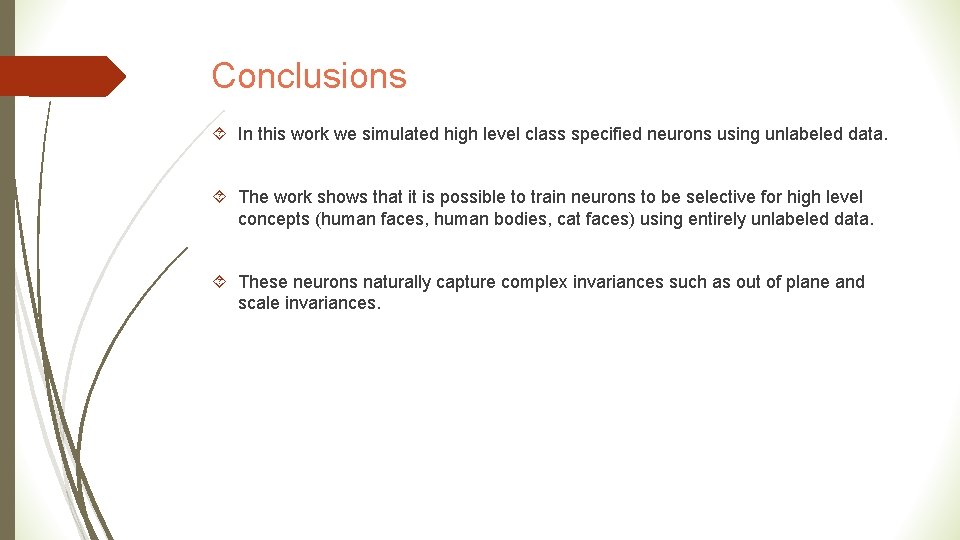 Conclusions

In this work we simulated high level class specified neurons using unlabeled data.

The work shows that it is possible to train neurons to be selective for high level concepts (human faces, human bodies, cat faces) using entirely unlabeled data.

These neurons naturally capture complex invariances such as out of plane and scale invariances.